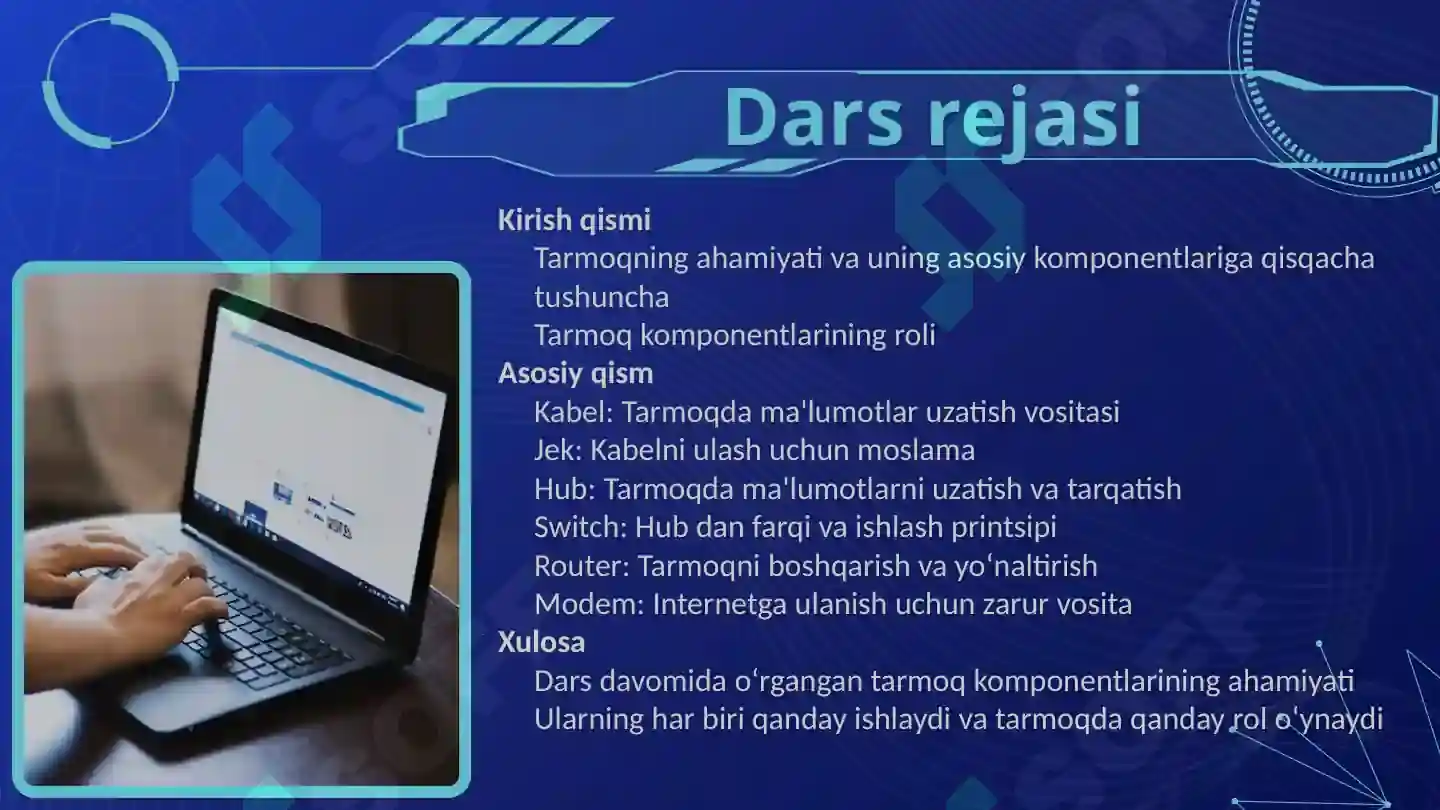 Dars rejasi

Kirish qismi
Tarmoqning ahamiyati va uning asosiy komponentlariga qisqacha tushuncha
Tarmoq komponentlarining roli
Asosiy qism
Kabel: Tarmoqda ma'lumotlar uzatish vositasi
Jek: Kabelni ulash uchun moslama
Hub: Tarmoqda ma'lumotlarni uzatish va tarqatish
Switch: Hub dan farqi va ishlash printsipi
Router: Tarmoqni boshqarish va yoʻnaltirish
Modem: Internetga ulanish uchun zarur vosita
Xulosa
Dars davomida oʻrgangan tarmoq komponentlarining ahamiyati
Ularning har biri qanday ishlaydi va tarmoqda qanday rol oʻynaydi